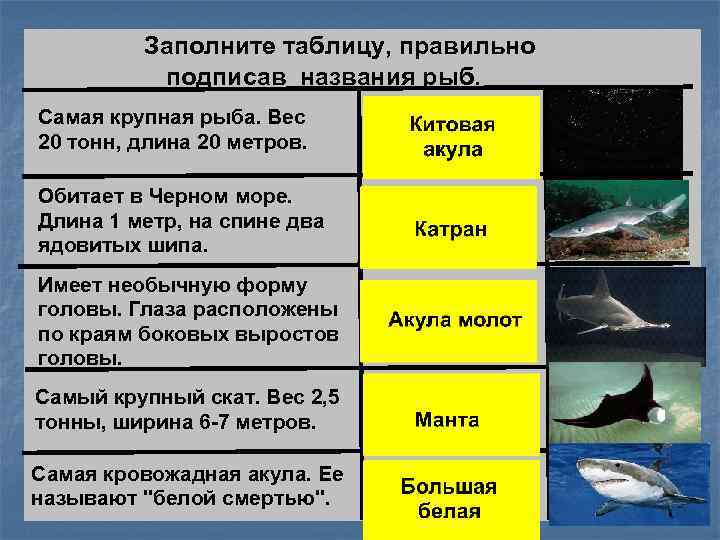 Заполните таблицу, правильно подписав названия рыб.

| | |
|---|---|
| Самая крупная рыба. Вес 20 тонн, длина 20 метров. | Китовая акула |
| Обитает в Черном море. Длина 1 метр, на спине два ядовитых шипа. | Катран |
| Имеет необычную форму головы. Глаза расположены по краям боковых выростов головы. | Акула молот |
| Самый крупный скат. Вес 2,5 тонны, ширина 6-7 метров. | Манта |
| Самая кровожадная акула. Ее называют "белой смертью". | Большая белая |